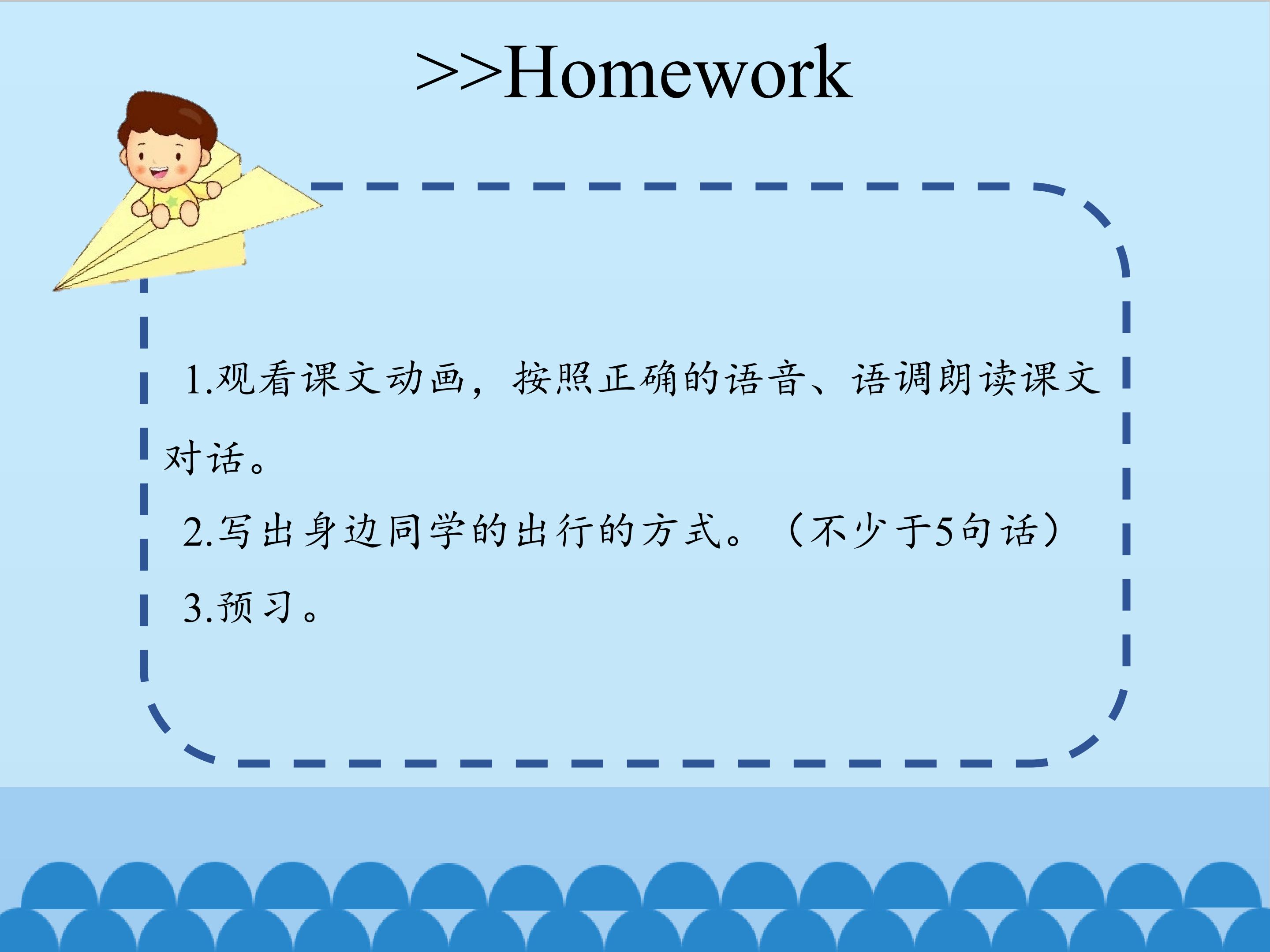 >>Homework

1.观看课文动画，按照正确的语音、语调朗读课文对话。

2.写出身边同学的出行的方式。（不少于5句话）

3.预习。